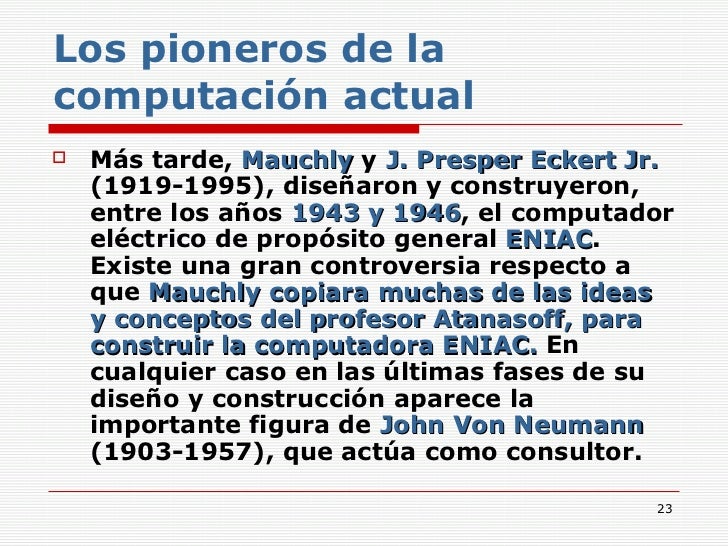 Los pioneros de la computación actual

Más tarde, Mauchly y J. Presper Eckert Jr. (1919-1995), diseñaron y construyeron, entre los años 1943 y 1946, el computador eléctrico de propósito general ENIAC. Existe una gran controversia respecto a que Mauchly copiara muchas de las ideas y conceptos del profesor Atanasoff, para construir la computadora ENIAC. En cualquier caso en las últimas fases de su diseño y construcción aparece la importante figura de John Von Neumann (1903-1957), que actúa como consultor.

23